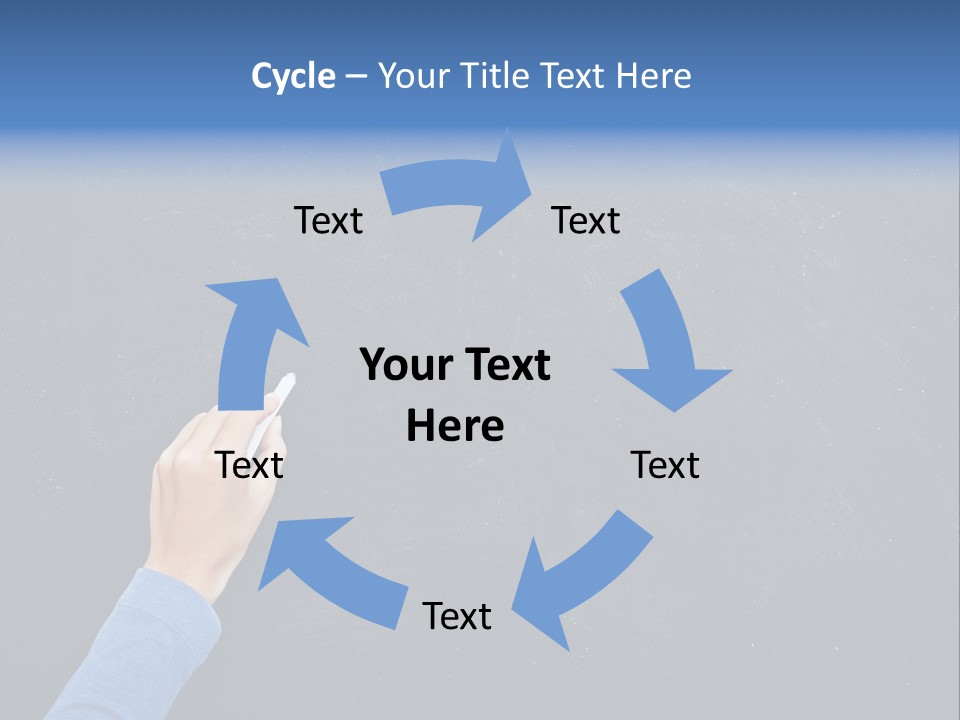 Cycle – Your Title Text Here

Text

Text

Your Text Here

Text

Text

Text